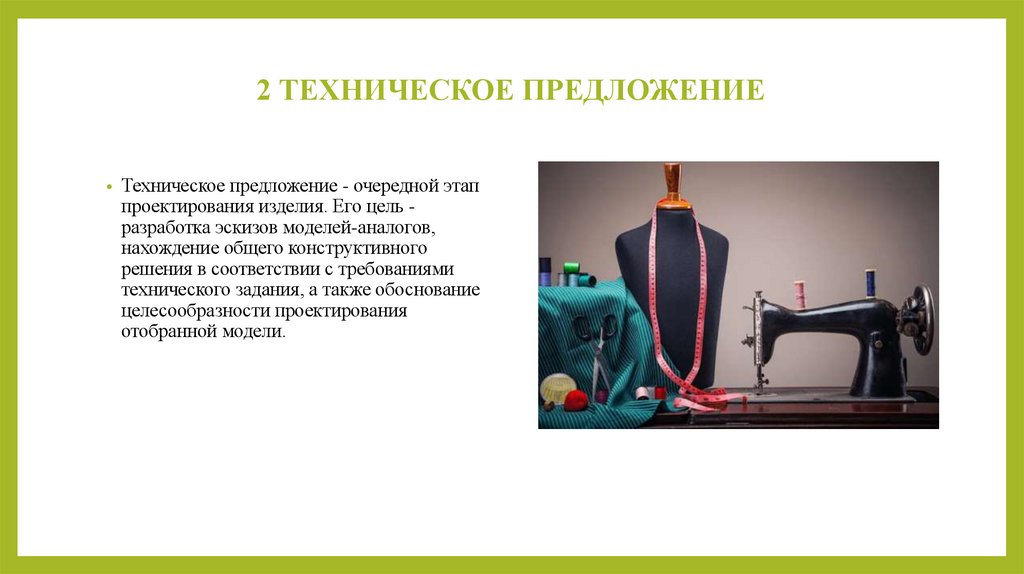 2 ТЕХНИЧЕСКОЕ ПРЕДЛОЖЕНИЕ

• Техническое предложение - очередной этап проектирования изделия. Его цель - разработка эскизов моделей-аналогов, нахождение общего конструктивного решения в соответствии с требованиями технического задания, а также обоснование целесообразности проектирования отобранной модели.